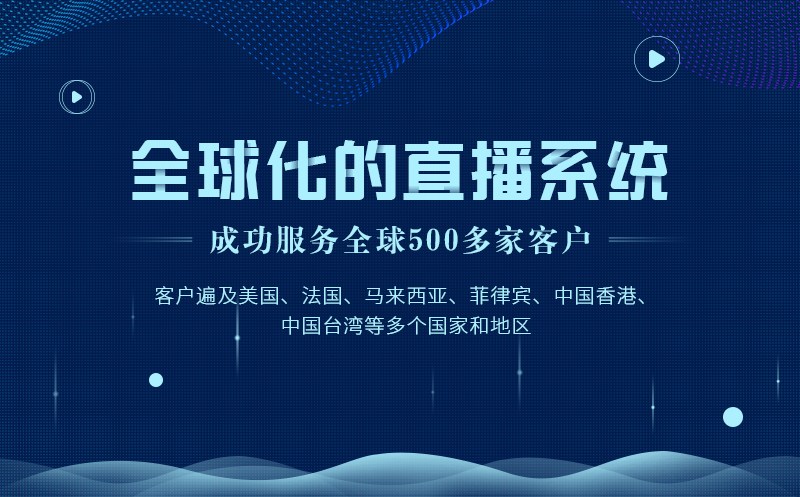 全球化的直播系统

成功服务全球500多家客户

客户遍及美国、法国、马来西亚、菲律宾、中国香港、中国台湾等多个国家和地区